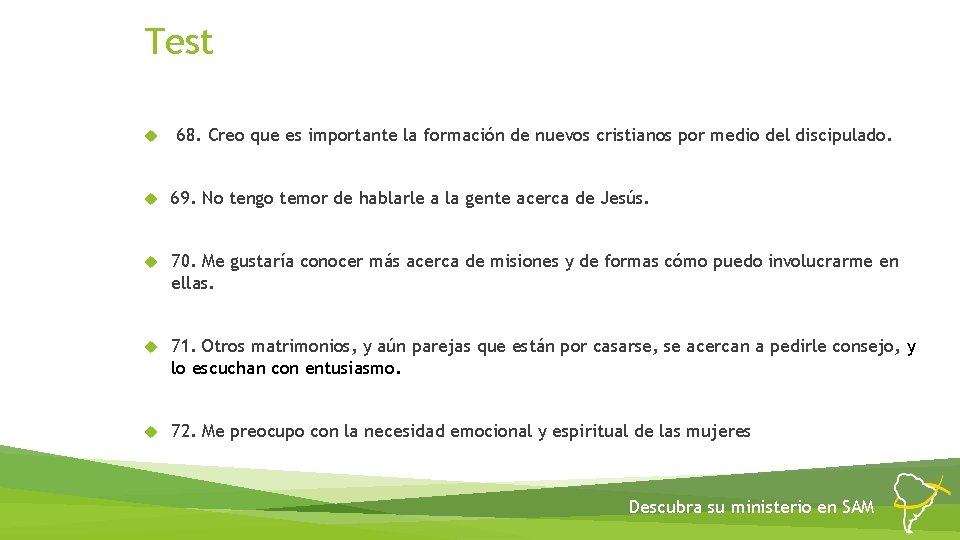 Test

68. Creo que es importante la formación de nuevos cristianos por medio del discipulado.

69. No tengo temor de hablarle a la gente acerca de Jesús.

70. Me gustaría conocer más acerca de misiones y de formas cómo puedo involucrarme en ellas.

71. Otros matrimonios, y aún parejas que están por casarse, se acercan a pedirle consejo, y lo escuchan con entusiasmo.

72. Me preocupo con la necesidad emocional y espiritual de las mujeres

Descubra su ministerio en SAM